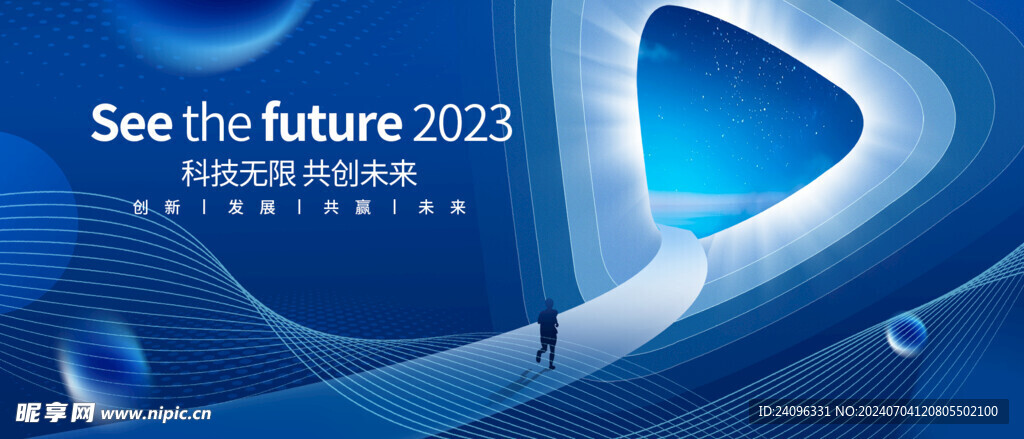 See the future 2023
科技无限 共创未来
创新 | 发展 | 共赢 | 未来

昵享网 www.nipic.cn
ID:24096331 NO:20240704120805502100